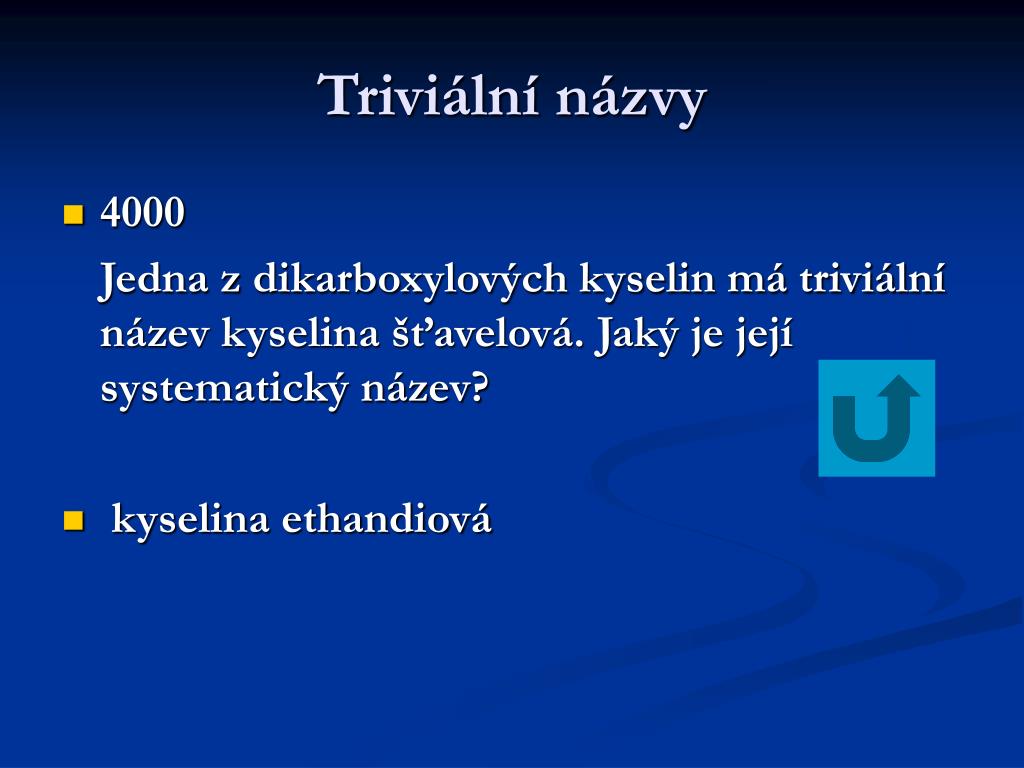 Triviální názvy

4000

Jedna z dikarboxylových kyselin má triviální název kyselina šťavelová. Jaký je její systematický název?

kyselina ethandiová